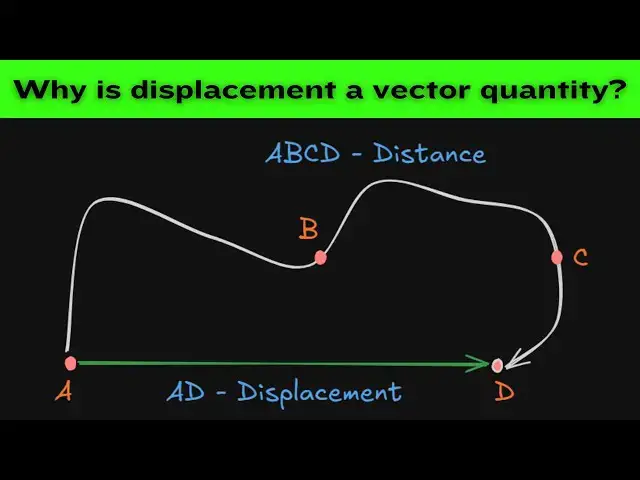 Why is displacement a vector quantity?

ABCD - Distance

B

C

A

AD - Displacement

D